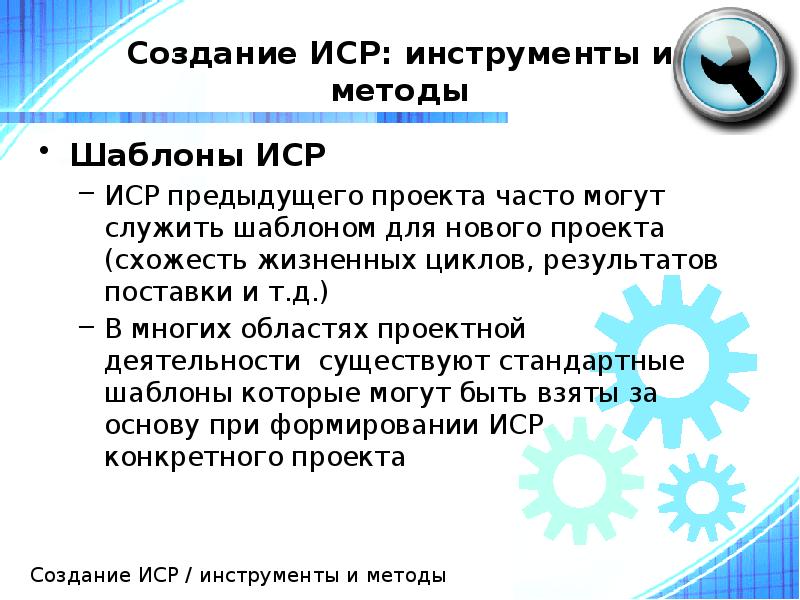 Создание ИСР: инструменты и методы

• Шаблоны ИСР
– ИСР предыдущего проекта часто могут служить шаблоном для нового проекта (схожесть жизненных циклов, результатов поставки и т.д.)
– В многих областях проектной деятельности существуют стандартные шаблоны которые могут быть взяты за основу при формировании ИСР конкретного проекта

Создание ИСР / инструменты и методы